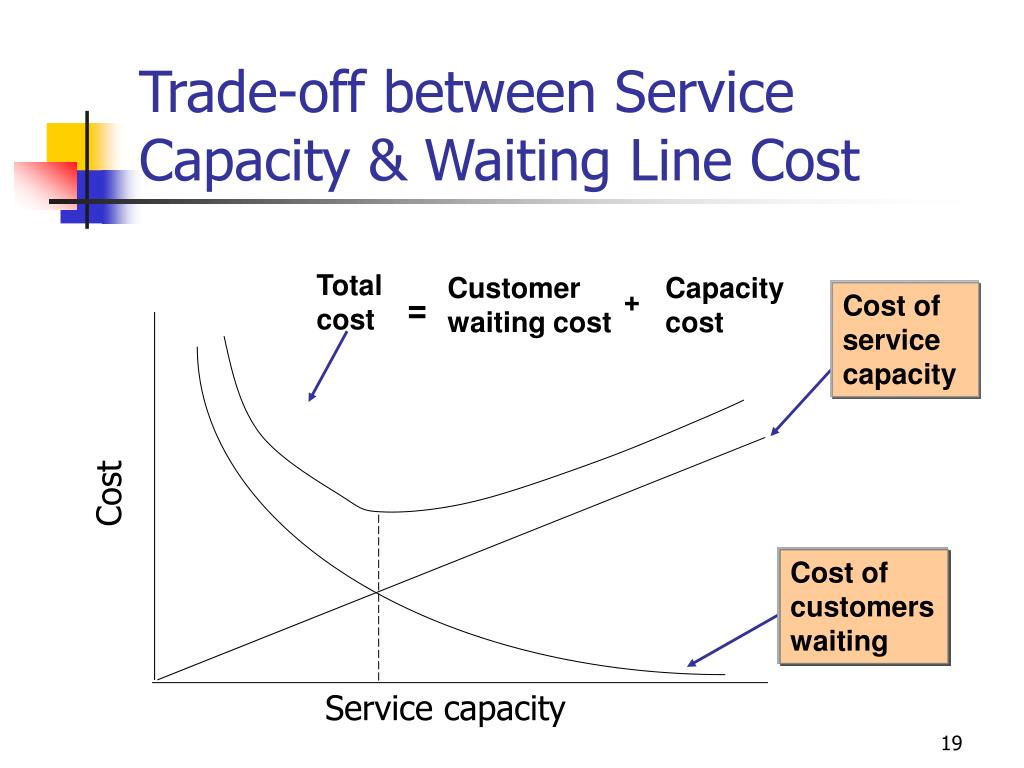 Trade-off between Service Capacity & Waiting Line Cost

Total cost = Customer waiting cost + Capacity cost

Cost of service capacity

Cost

Cost of customers waiting

Service capacity

19